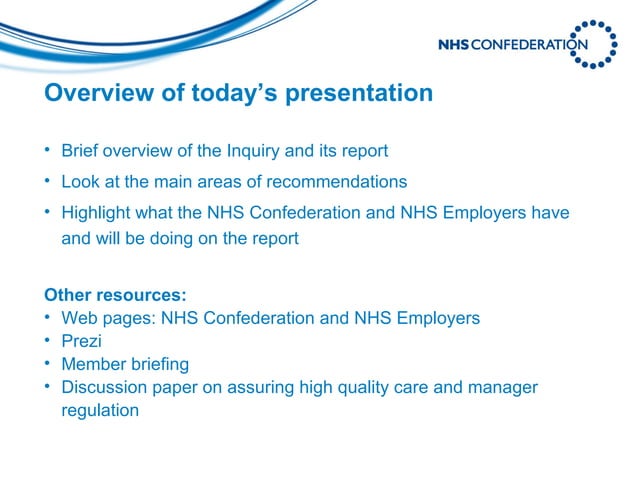 NHS CONFEDERATION

Overview of today's presentation

• Brief overview of the Inquiry and its report
• Look at the main areas of recommendations
• Highlight what the NHS Confederation and NHS Employers have and will be doing on the report

Other resources:
• Web pages: NHS Confederation and NHS Employers
• Prezi
• Member briefing
• Discussion paper on assuring high quality care and manager regulation